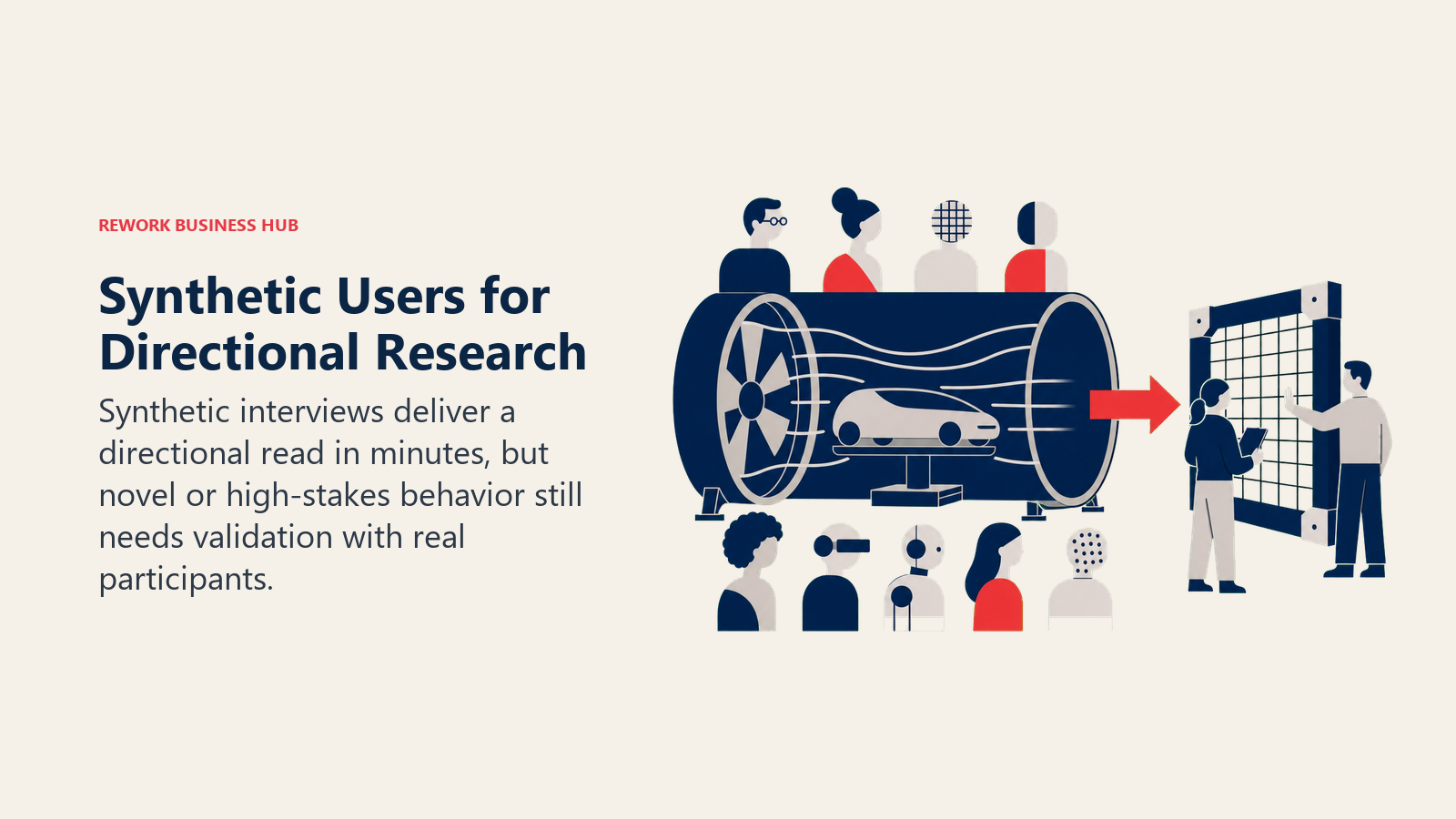 REWORK BUSINESS HUB

Synthetic Users for Directional Research

Synthetic interviews deliver a directional read in minutes, but novel or high-stakes behavior still needs validation with real participants.